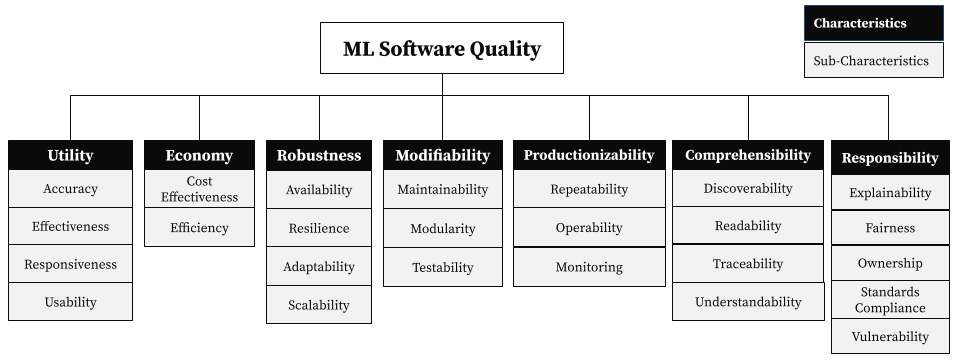 ML Software Quality

Characteristics
Sub-Characteristics

Utility
Accuracy
Effectiveness
Responsiveness
Usability

Economy
Cost Effectiveness
Efficiency

Robustness
Availability
Resilience
Adaptability
Scalability

Modifiability
Maintainability
Modularity
Testability

Productionizability
Repeatability
Operability
Monitoring

Comprehensibility
Discoverability
Readability
Traceability
Understandability

Responsibility
Explainability
Fairness
Ownership
Standards Compliance
Vulnerability